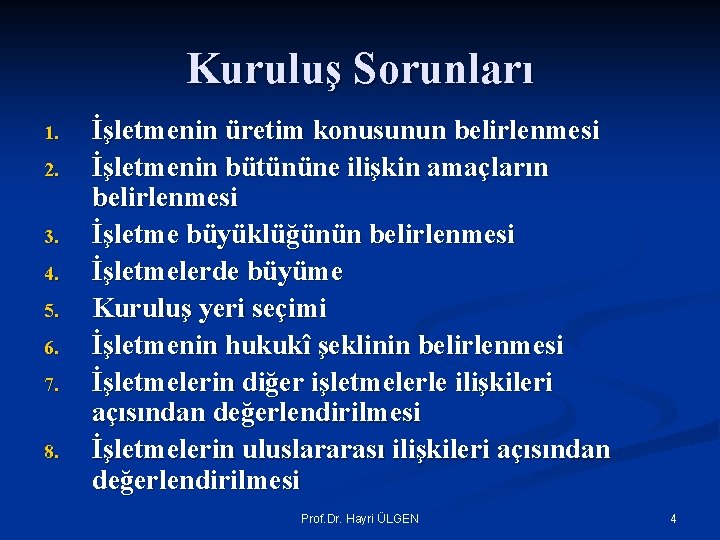 Kuruluş Sorunları

1. İşletmenin üretim konusunun belirlenmesi
2. İşletmenin bütününe ilişkin amaçların belirlenmesi
3. İşletme büyüklüğünün belirlenmesi
4. İşletmelerde büyüme
5. Kuruluş yeri seçimi
6. İşletmenin hukukî şeklinin belirlenmesi
7. İşletmelerin diğer işletmelerle ilişkileri açısından değerlendirilmesi
8. İşletmelerin uluslararası ilişkileri açısından değerlendirilmesi

Prof.Dr. Hayri ÜLGEN

4